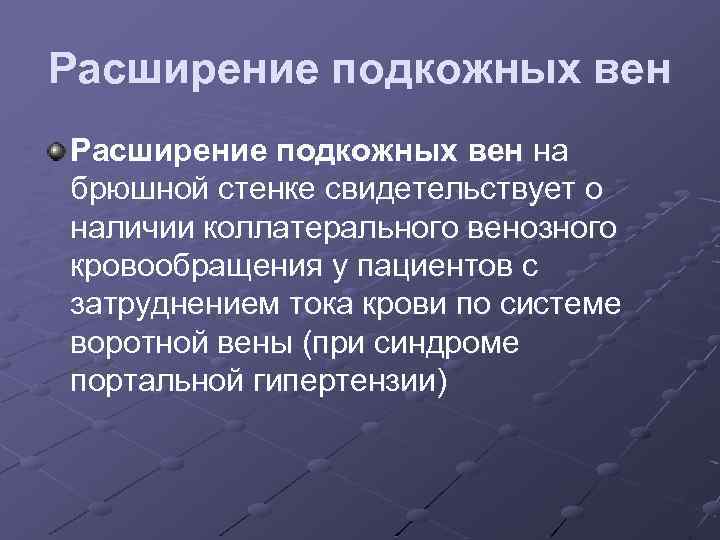 Расширение подкожных вен

Расширение подкожных вен на брюшной стенке свидетельствует о наличии коллатерального венозного кровообращения у пациентов с затруднением тока крови по системе воротной вены (при синдроме портальной гипертензии)